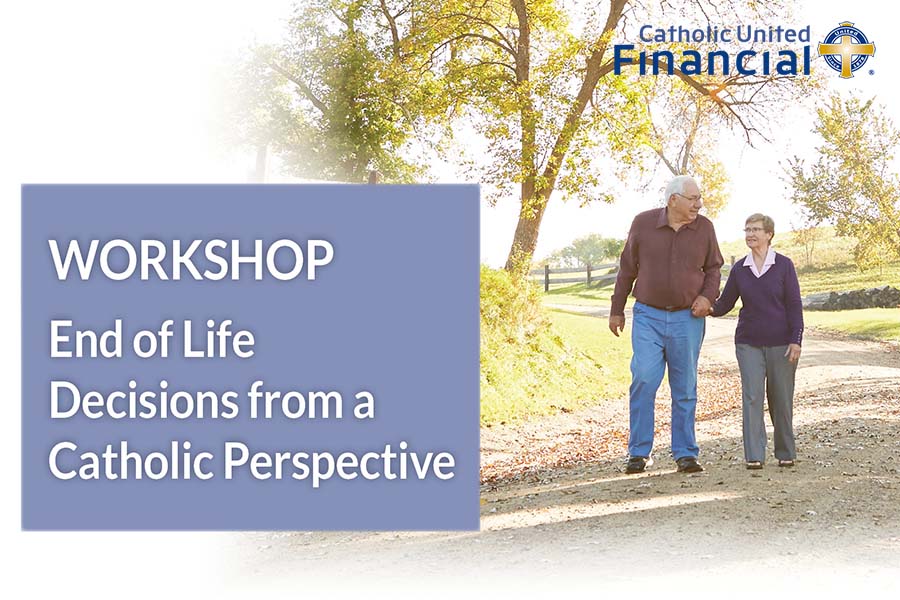 Catholic United Financial

WORKSHOP

End of Life Decisions from a Catholic Perspective